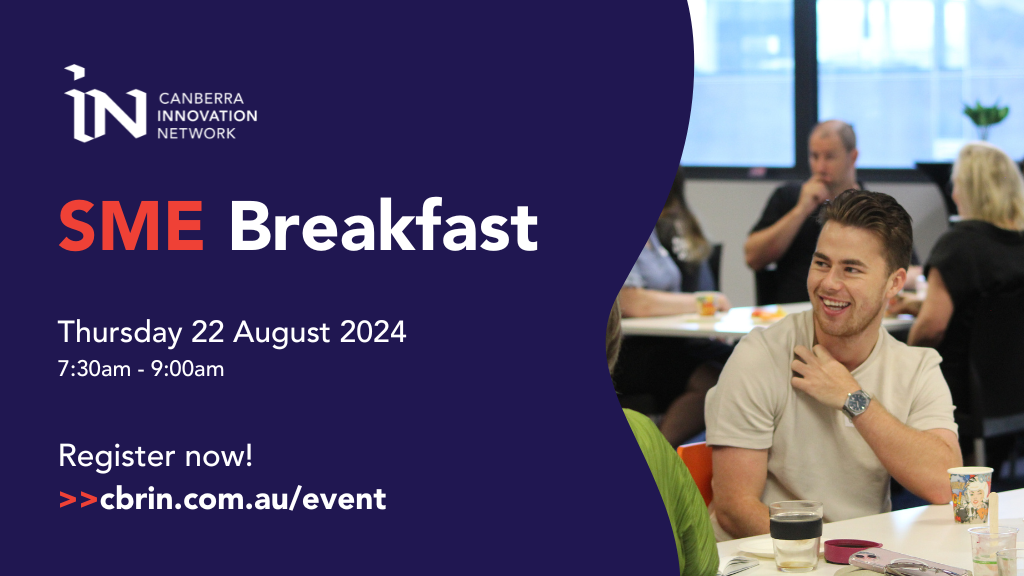 IN CANBERRA INNOVATION NETWORK

SME Breakfast

Thursday 22 August 2024
7:30am - 9:00am

Register now!
>>cbrin.com.au/event